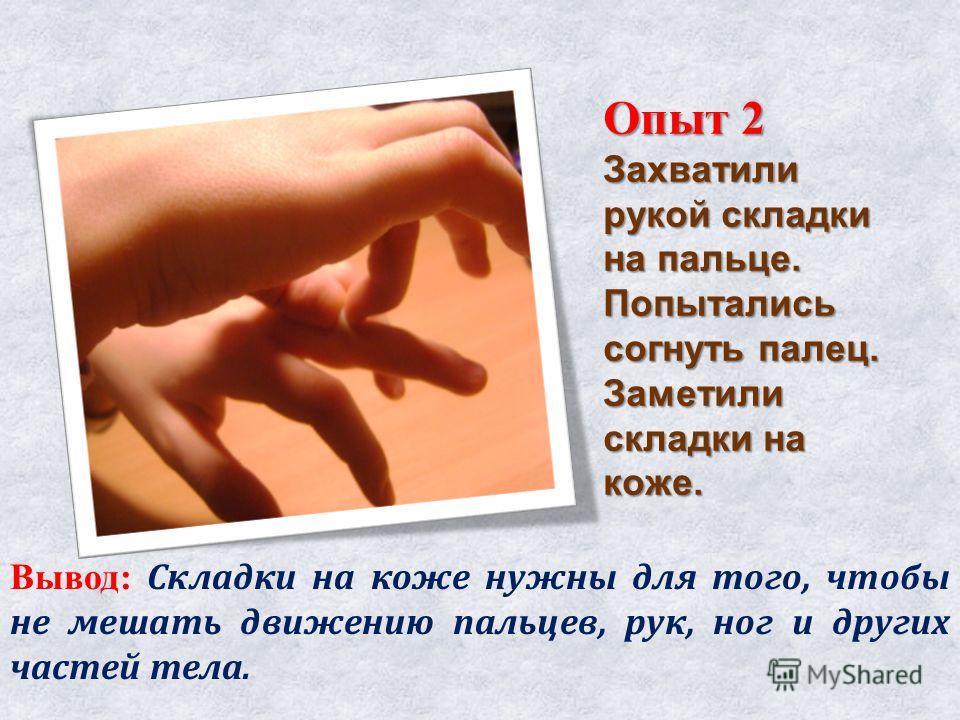 Опыт 2
Захватили рукой складки на пальце. Попытались согнуть палец. Заметили складки на коже.

Вывод: Складки на коже нужны для того, чтобы не мешать движению пальцев, рук, ног и других частей тела.

MyShared